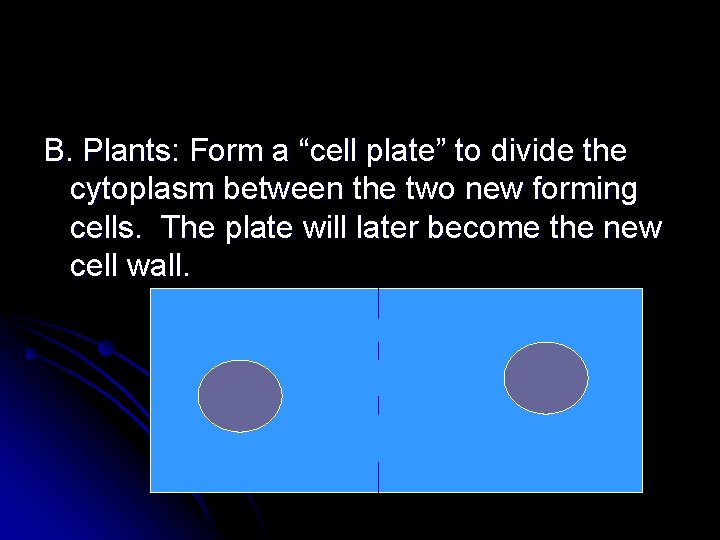 B. Plants: Form a “cell plate” to divide the cytoplasm between the two new forming cells.  The plate will later become the new cell wall.